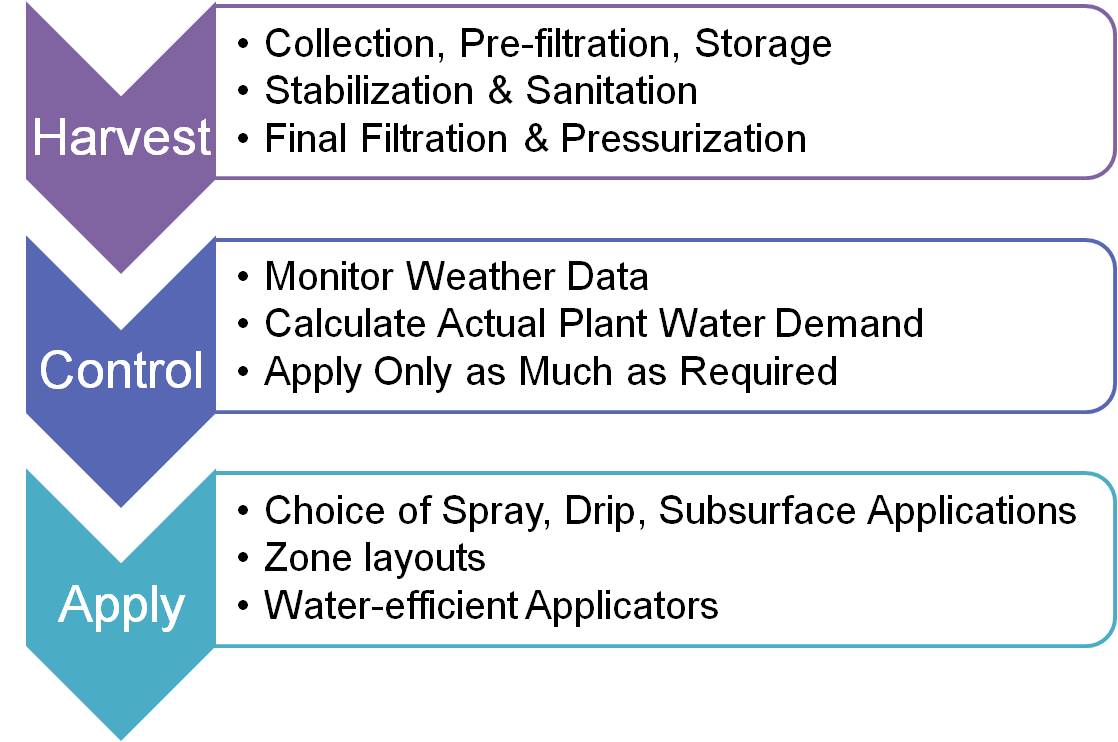 Harvest

• Collection, Pre-filtration, Storage
• Stabilization & Sanitation
• Final Filtration & Pressurization

Control

• Monitor Weather Data
• Calculate Actual Plant Water Demand
• Apply Only as Much as Required

Apply

• Choice of Spray, Drip, Subsurface Applications
• Zone layouts
• Water-efficient Applicators